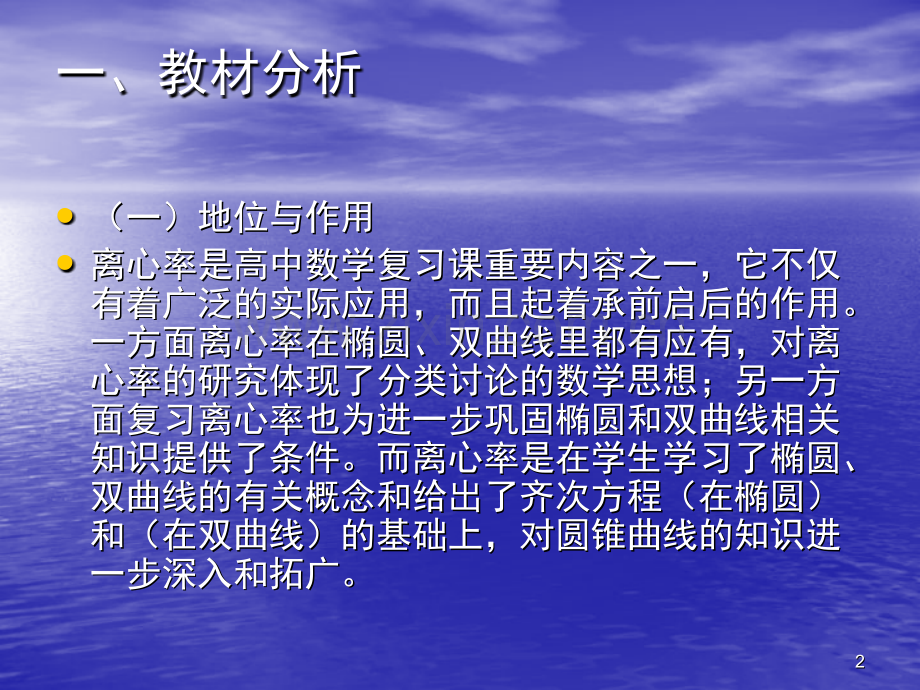 一、教材分析

• （一）地位与作用
• 离心率是高中数学复习课重要内容之一，它不仅有着广泛的实际应用，而且起着承前启后的作用。一方面离心率在椭圆、双曲线里都有应有，对离心率的研究体现了分类讨论的数学思想；另一方面复习离心率也为进一步巩固椭圆和双曲线相关知识提供了条件。而离心率是在学生学习了椭圆、双曲线的有关概念和给出了齐次方程（在椭圆）和（在双曲线）的基础上，对圆锥曲线的知识进一步深入和拓广。

2